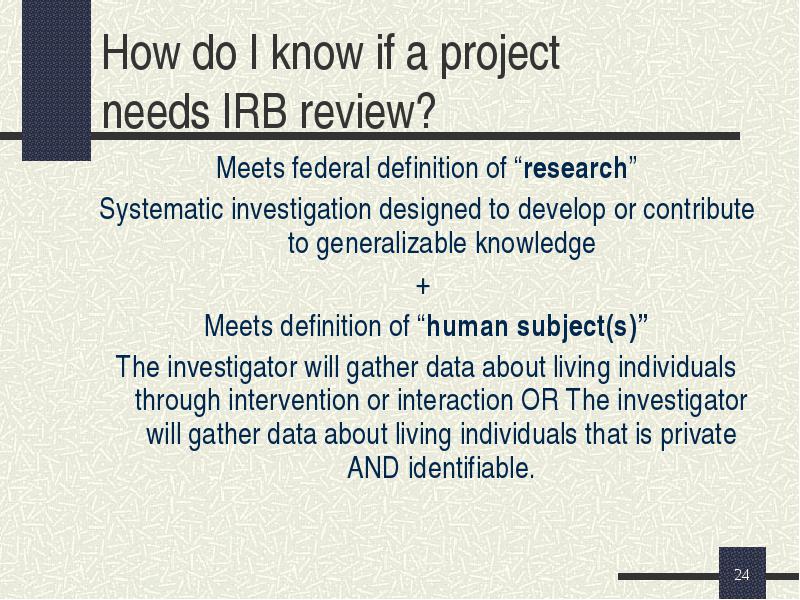 How do I know if a project needs IRB review?

Meets federal definition of “research”

Systematic investigation designed to develop or contribute to generalizable knowledge

+

Meets definition of “human subject(s)”

The investigator will gather data about living individuals through intervention or interaction OR The investigator will gather data about living individuals that is private AND identifiable.

24